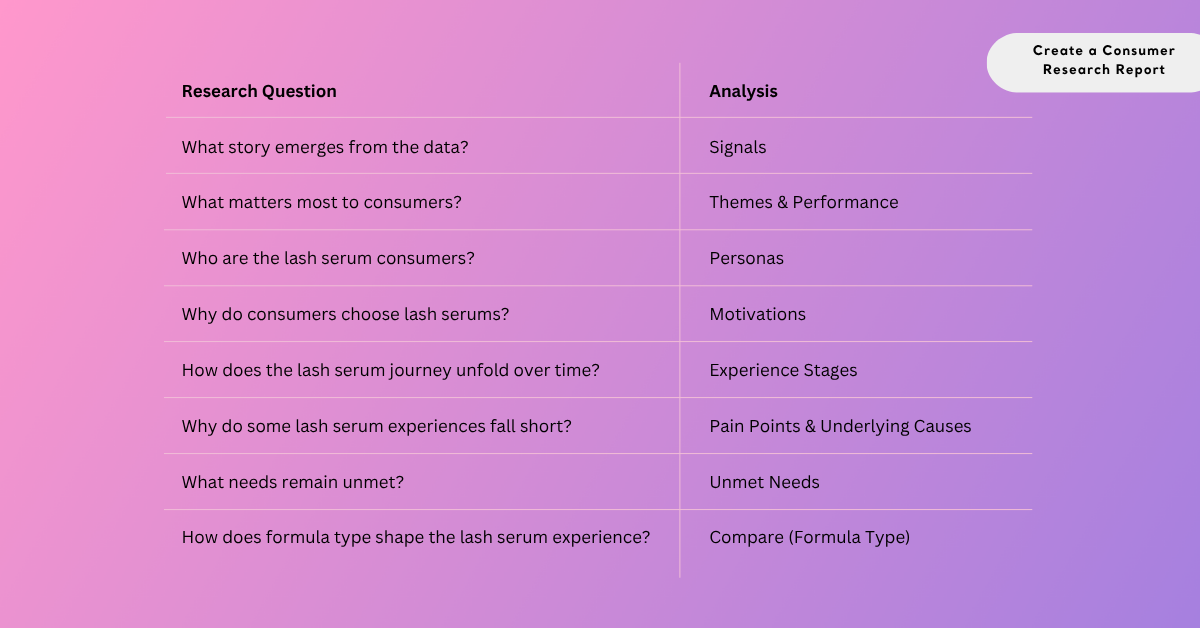 Create a Consumer Research Report

| Research Question | Analysis |
|---|---|
| What story emerges from the data? | Signals |
| What matters most to consumers? | Themes & Performance |
| Who are the lash serum consumers? | Personas |
| Why do consumers choose lash serums? | Motivations |
| How does the lash serum journey unfold over time? | Experience Stages |
| Why do some lash serum experiences fall short? | Pain Points & Underlying Causes |
| What needs remain unmet? | Unmet Needs |
| How does formula type shape the lash serum experience? | Compare (Formula Type) |